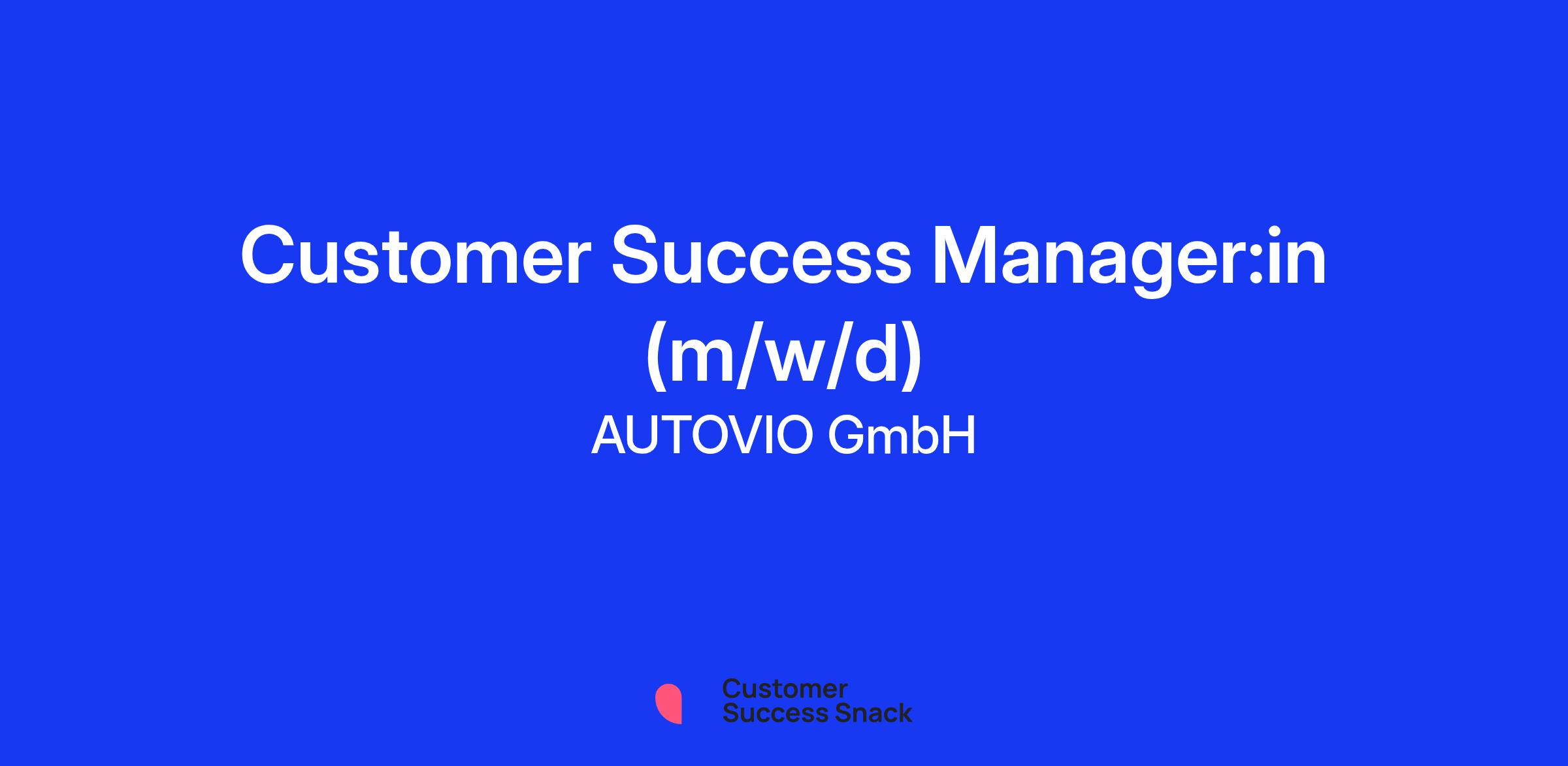 Customer Success Manager:in (m/w/d)

AUTOVIO GmbH

Customer
Success Snack